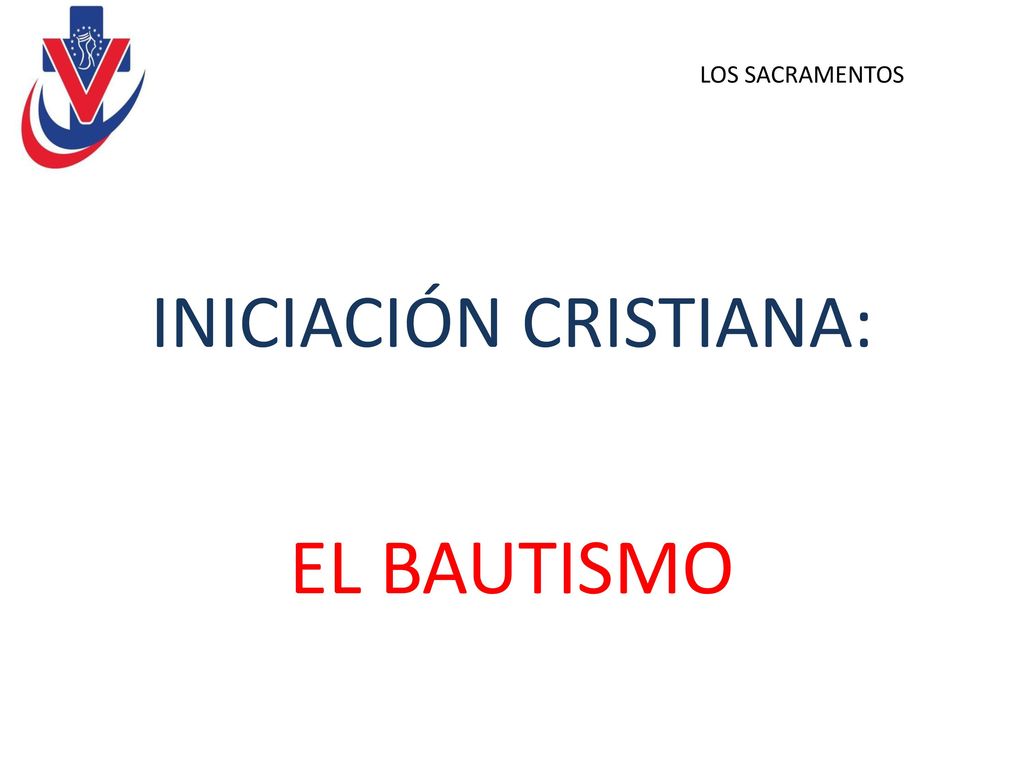 LOS SACRAMENTOS

INICIACIÓN CRISTIANA:

EL BAUTISMO